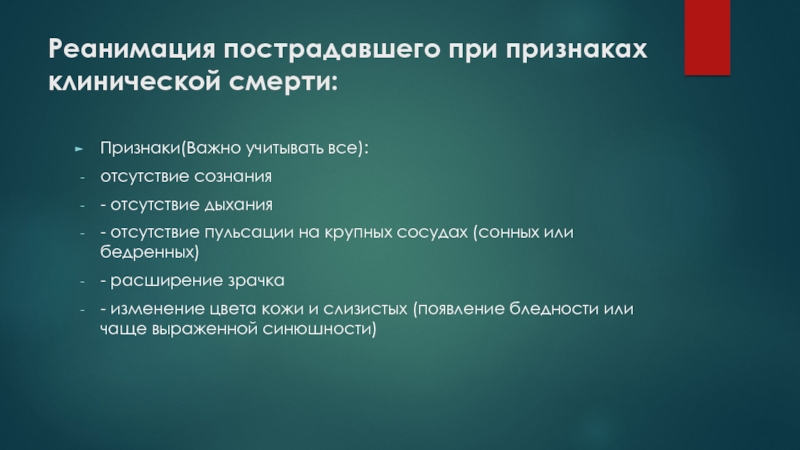 Реанимация пострадавшего при признаках клинической смерти:

► Признаки(Важно учитывать все):
- отсутствие сознания
- - отсутствие дыхания
- - отсутствие пульсации на крупных сосудах (сонных или бедренных)
- - расширение зрачка
- - изменение цвета кожи и слизистых (появление бледности или чаще выраженной синюшности)